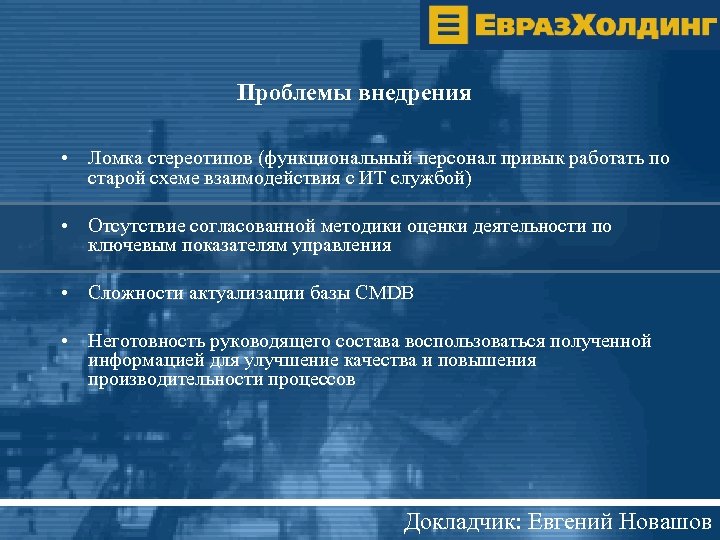 ЕвразХолдинг

Проблемы внедрения

• Ломка стереотипов (функциональный персонал привык работать по старой схеме взаимодействия с ИТ службой)

• Отсутствие согласованной методики оценки деятельности по ключевым показателям управления

• Сложности актуализации базы CMDB

• Неготовность руководящего состава воспользоваться полученной информацией для улучшение качества и повышения производительности процессов

Докладчик: Евгений Новашов